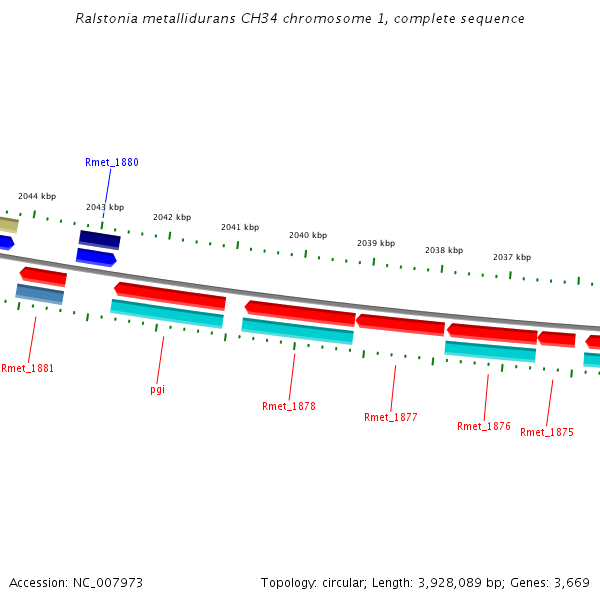 Ralstonia metallidurans CH34 chromosome 1, complete sequence

Rmet_1880

2044 kbp

2043 kbp

2042 kbp

2041 kbp

2040 kbp

2039 kbp

2038 kbp

2037 kbp

Rmet_1881

pgi

Rmet_1878

Rmet_1877

Rmet_1876

Rmet_1875

Accession: NC_007973

Topology: circular; Length: 3,928,089 bp; Genes: 3,669